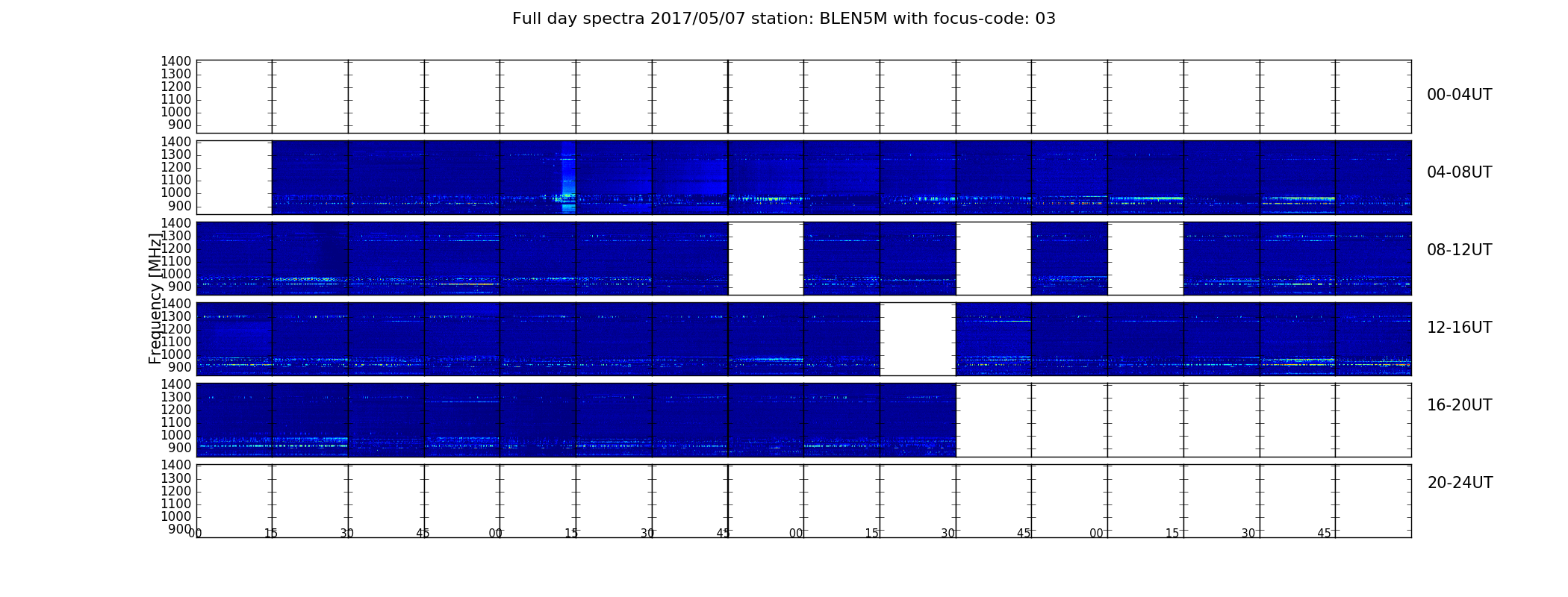 Full day spectra 2017/05/07 station: BLEN5M with focus-code: 03

Frequency [MHz]

1400
1300
1200
1100
1000
900

00-04UT

1400
1300
1200
1100
1000
900

04-08UT

1400
1300
1200
1100
1000
900

08-12UT

1400
1300
1200
1100
1000
900

12-16UT

1400
1300
1200
1100
1000
900

16-20UT

1400
1300
1200
1100
1000
900

20-24UT

00 15 30 45 00 15 30 45 00 15 30 45 00 15 30 45